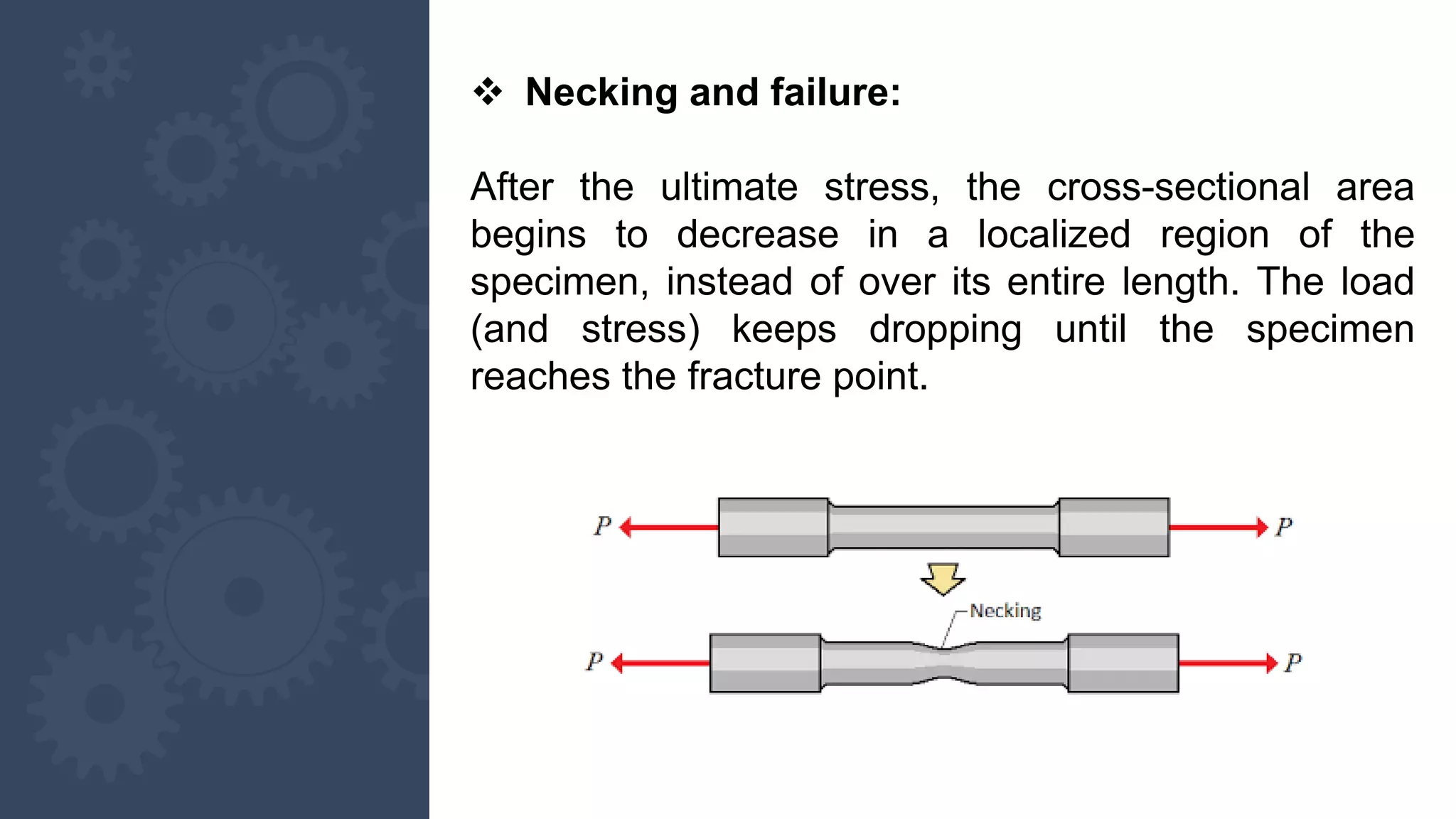 ❖ Necking and failure:

After the ultimate stress, the cross-sectional area begins to decrease in a localized region of the specimen, instead of over its entire length. The load (and stress) keeps dropping until the specimen reaches the fracture point.

$P$ $P$

Necking

$P$ $P$